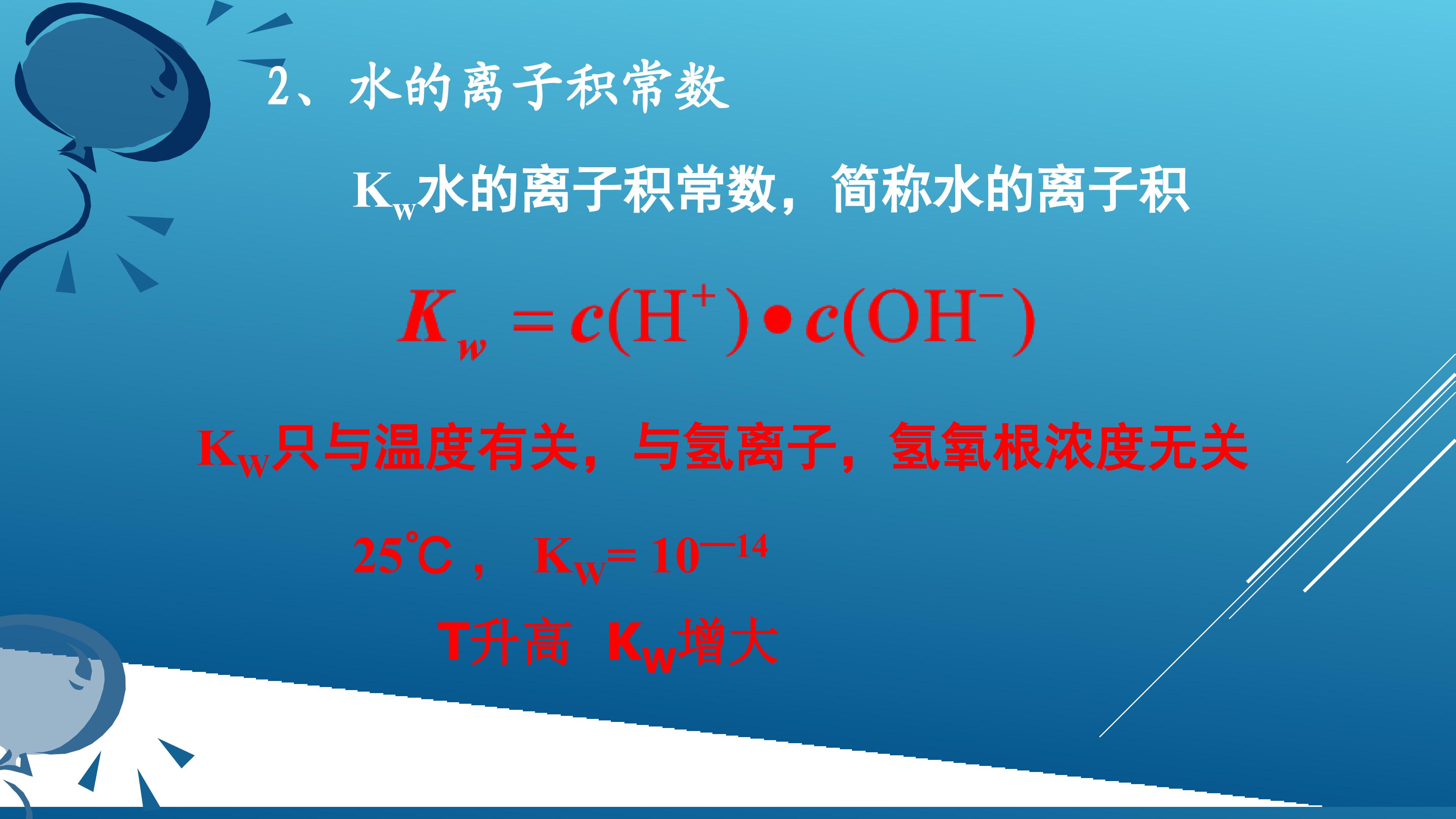 2、水的离子积常数

$K_w$水的离子积常数，简称水的离子积

$K_w = c(H^+) \bullet c(OH^-)$

$K_W$只与温度有关，与氢离子，氢氧根浓度无关

25°C， $K_W = 10^{-14}$

T升高 $K_W$增大